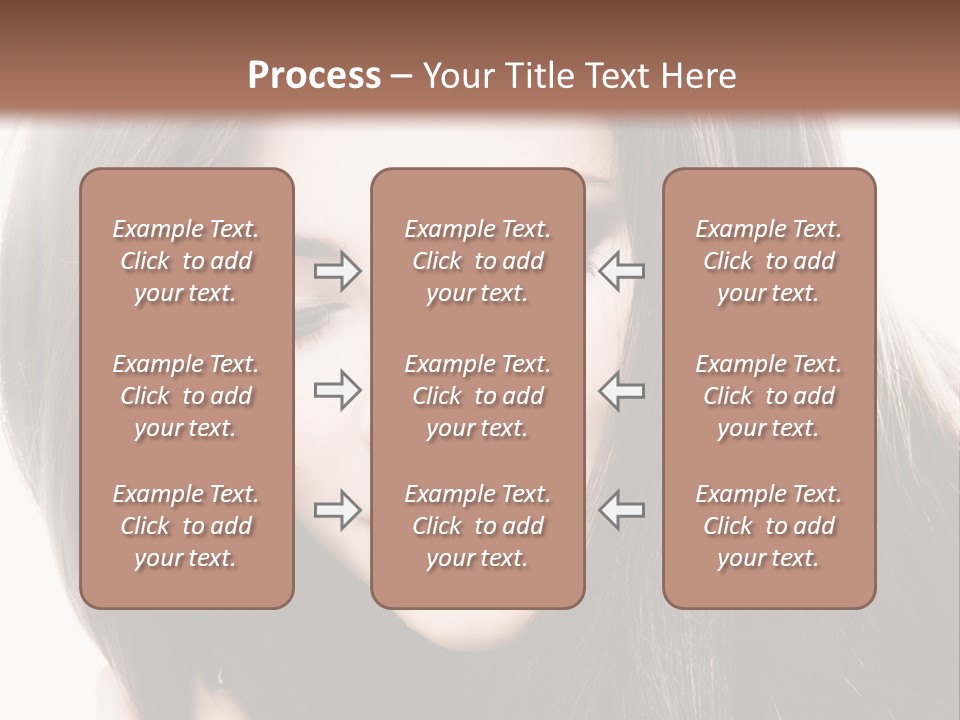 Process – Your Title Text Here

Example Text. Click to add your text.

Example Text. Click to add your text.

Example Text. Click to add your text.

Example Text. Click to add your text.

Example Text. Click to add your text.

Example Text. Click to add your text.

Example Text. Click to add your text.

Example Text. Click to add your text.

Example Text. Click to add your text.